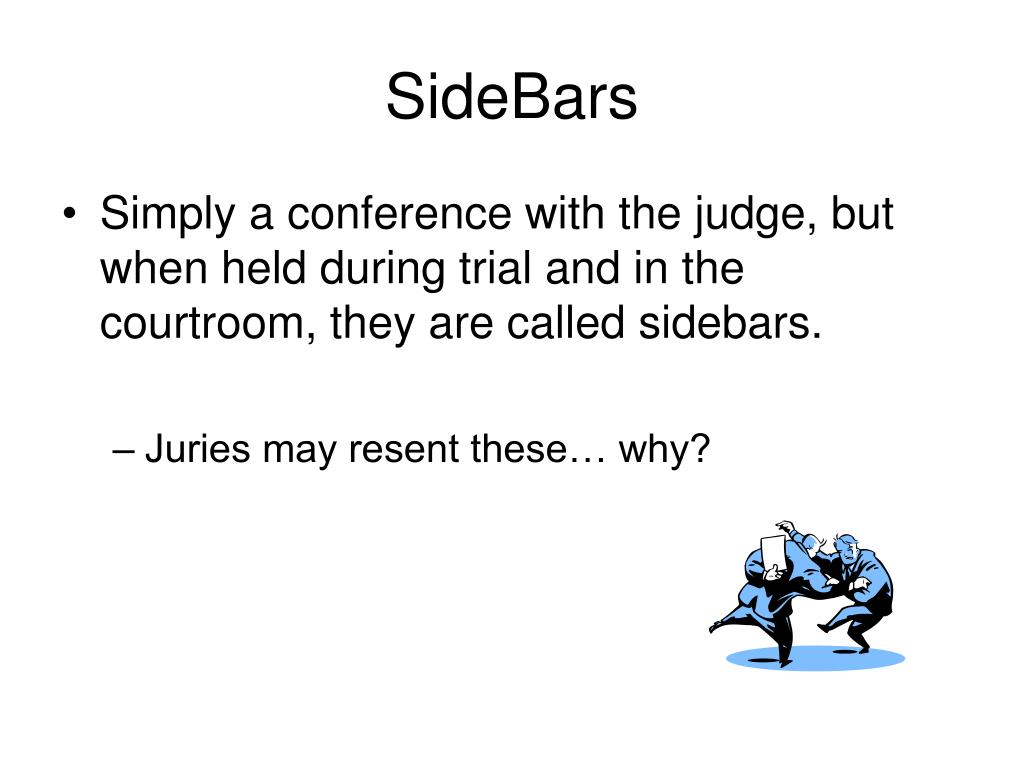 SideBars

• Simply a conference with the judge, but when held during trial and in the courtroom, they are called sidebars.

– Juries may resent these… why?